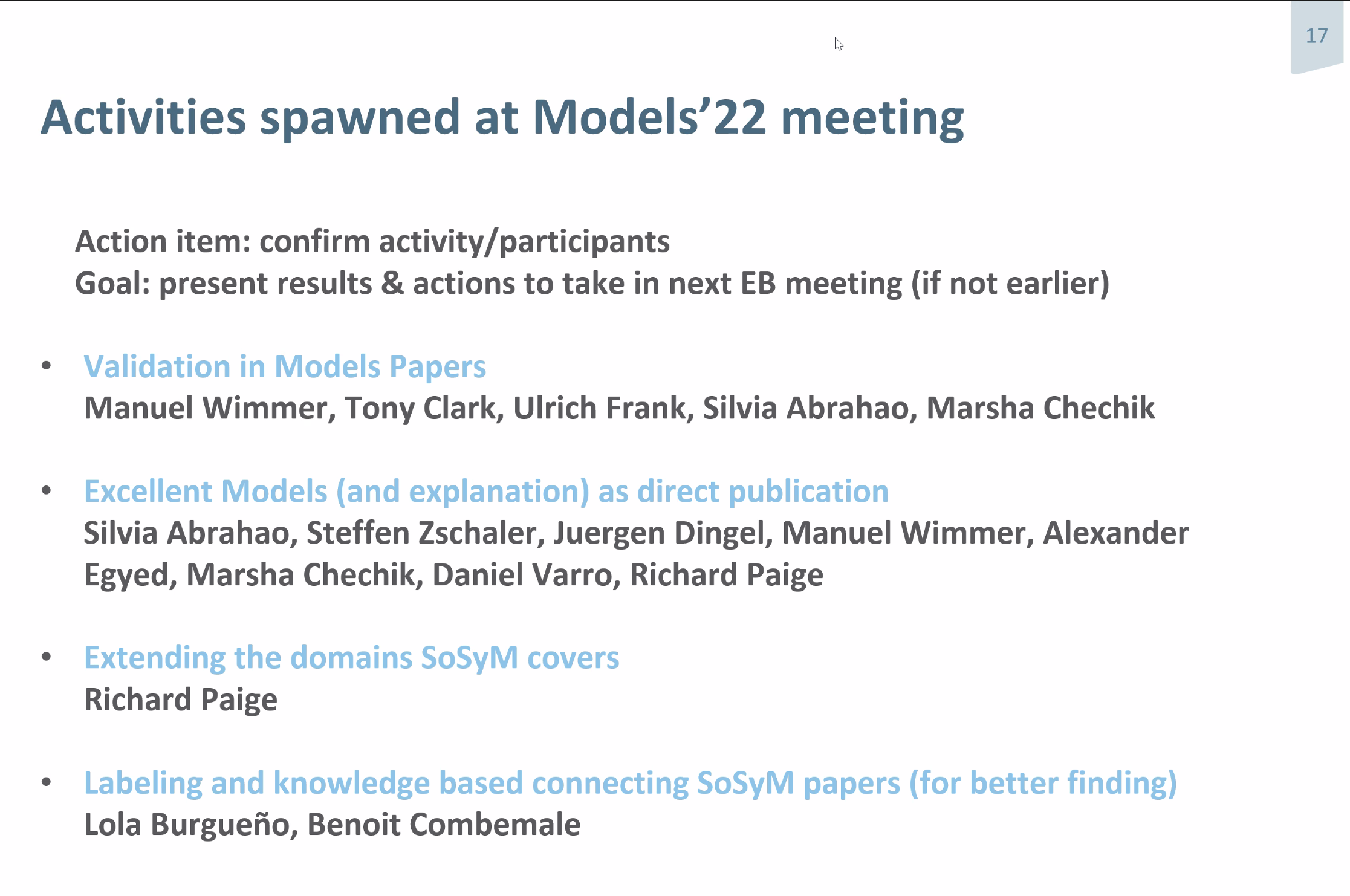 17

Activities spawned at Models’22 meeting

Action item: confirm activity/participants
Goal: present results & actions to take in next EB meeting (if not earlier)

• Validation in Models Papers
Manuel Wimmer, Tony Clark, Ulrich Frank, Silvia Abrahao, Marsha Chechik

• Excellent Models (and explanation) as direct publication
Silvia Abrahao, Steffen Zschaler, Juergen Dingel, Manuel Wimmer, Alexander Egyed, Marsha Chechik, Daniel Varro, Richard Paige

• Extending the domains SoSyM covers
Richard Paige

• Labeling and knowledge based connecting SoSyM papers (for better finding)
Lola Burgueño, Benoit Combemale